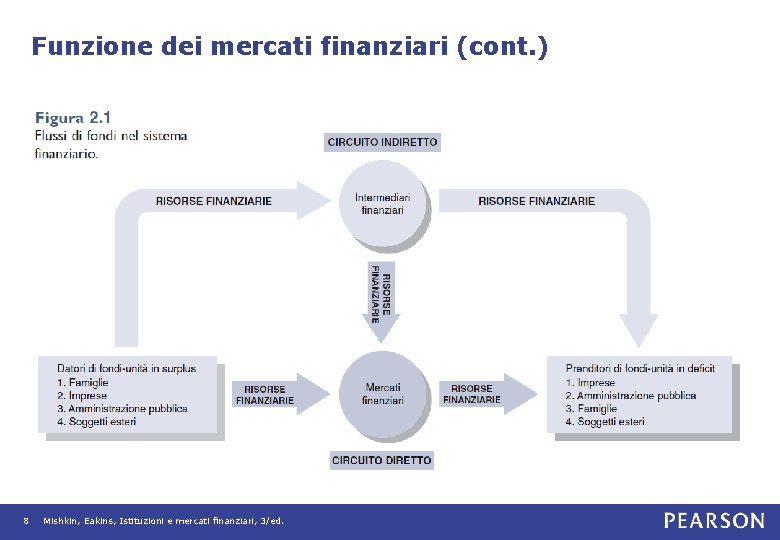 Funzione dei mercati finanziari (cont.)

Figura 2.1
Flussi di fondi nel sistema finanziario.

CIRCUITO INDIRETTO

RISORSE FINANZIARIE

Intermediari finanziari

RISORSE FINANZIARIE

RISORSE FINANZIARIE

Datori di fondi-unità in surplus
1. Famiglie
2. Imprese
3. Amministrazione pubblica
4. Soggetti esteri

RISORSE FINANZIARIE

Mercati finanziari

RISORSE FINANZIARIE

Prenditori di fondi-unità in deficit
1. Imprese
2. Amministrazione pubblica
3. Famiglie
4. Soggetti esteri

CIRCUITO DIRETTO

8 Mishkin, Eakins, Istituzioni e mercati finanziari, 3/ed.

PEARSON